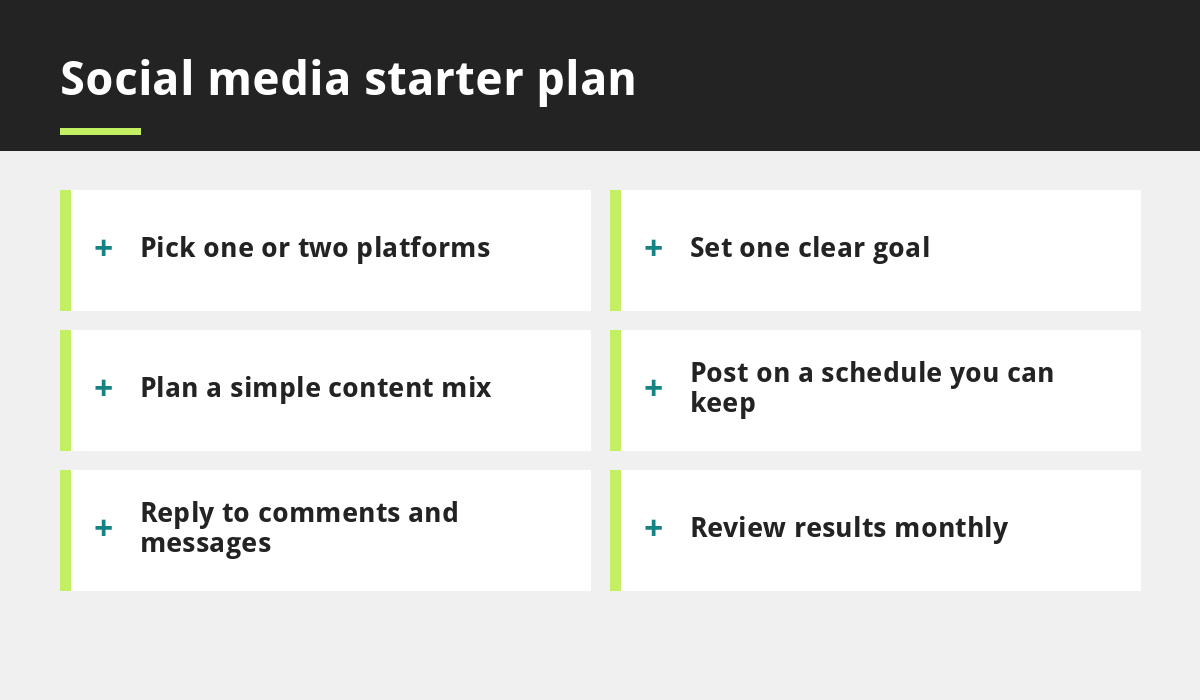 Social media starter plan

+ Pick one or two platforms

+ Plan a simple content mix

+ Reply to comments and messages

+ Set one clear goal

+ Post on a schedule you can keep

+ Review results monthly